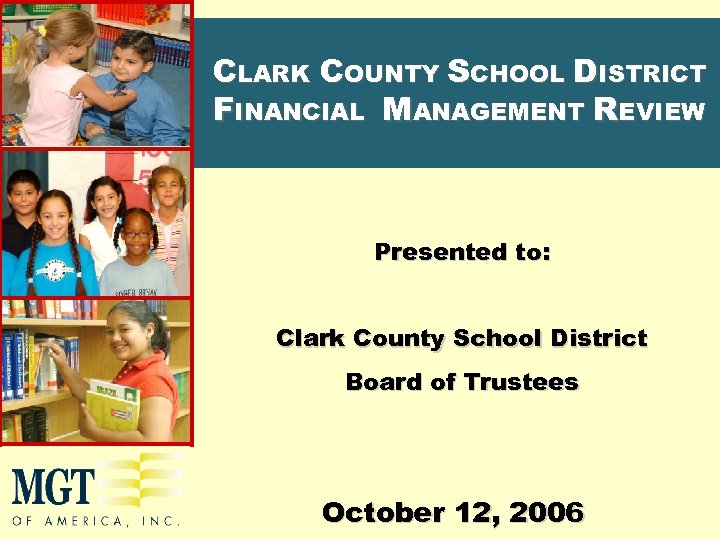 CLARK COUNTY SCHOOL DISTRICT
FINANCIAL MANAGEMENT REVIEW

Presented to:

Clark County School District

Board of Trustees

MGT
OF AMERICA, INC.

October 12, 2006